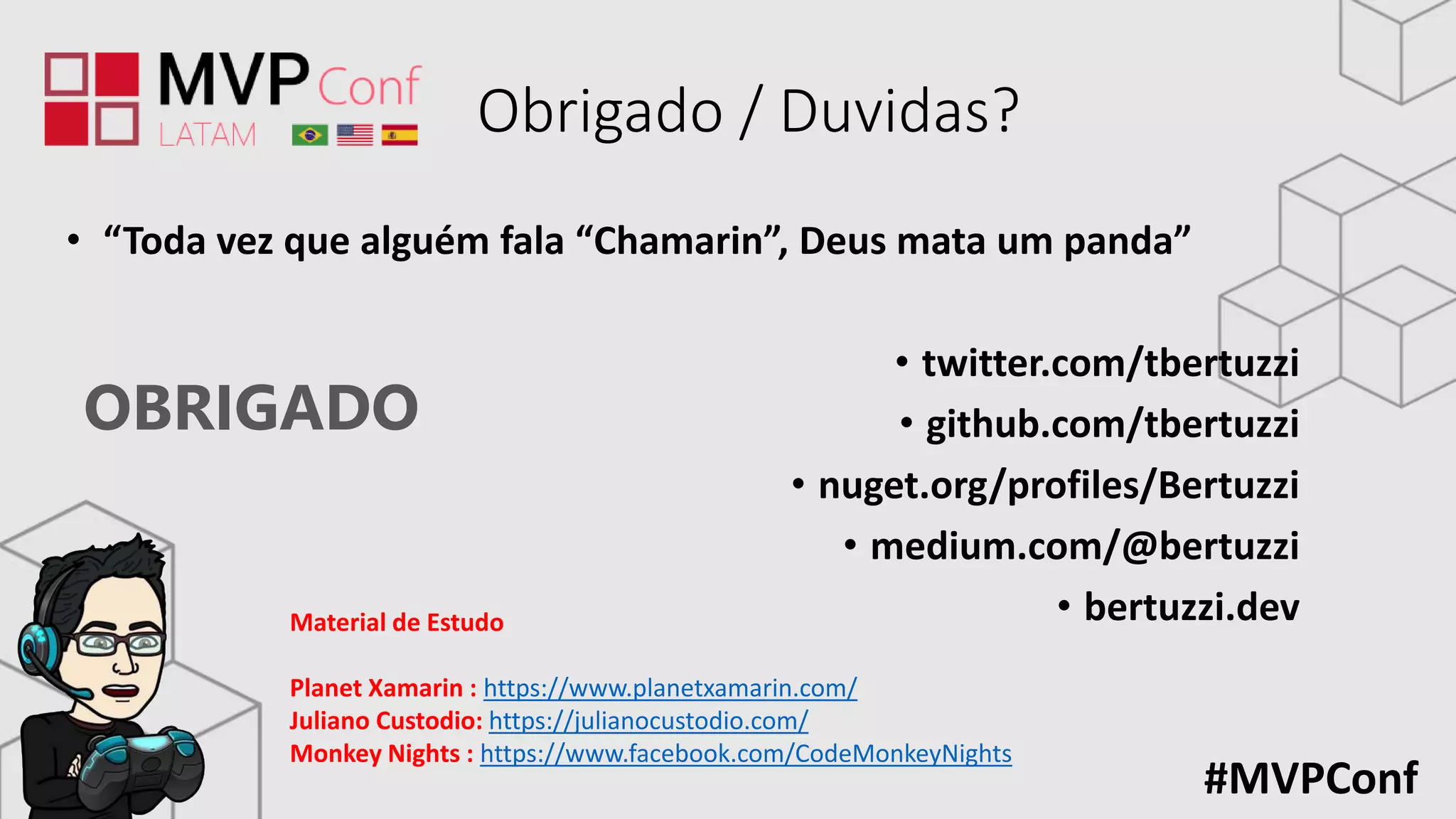 MVP Conf
LATAM

Obrigado / Duvidas?

• “Toda vez que alguém fala “Chamarin”, Deus mata um panda”

OBRIGADO

• twitter.com/tbertuzzi
• github.com/tbertuzzi
• nuget.org/profiles/Bertuzzi
• medium.com/@bertuzzi
• bertuzzi.dev

Material de Estudo

Planet Xamarin : https://www.planetxamarin.com/
Juliano Custodio: https://julianocustodio.com/
Monkey Nights : https://www.facebook.com/CodeMonkeyNights

#MVPConf